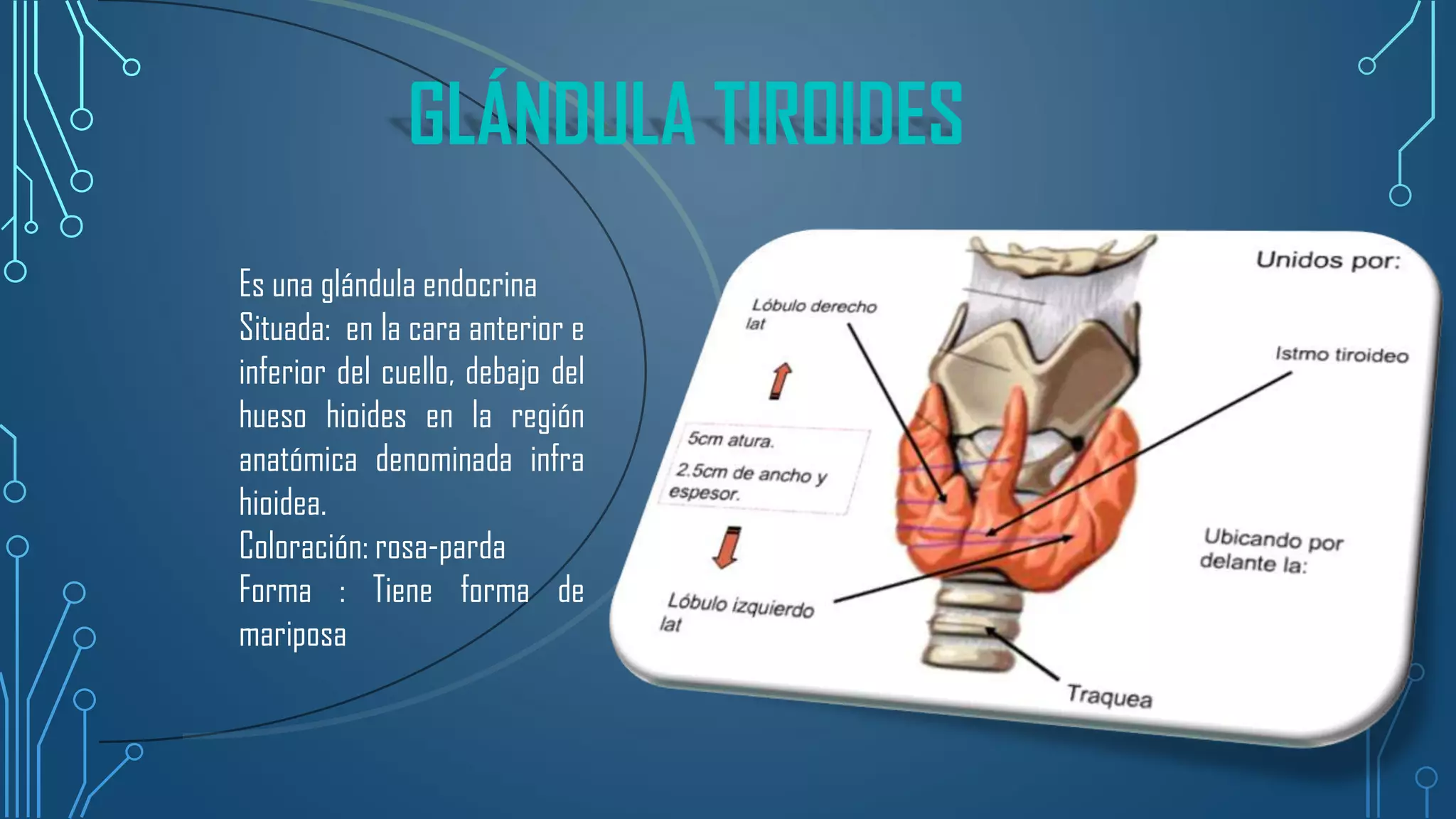 GLÁNDULA TIROIDES

Es una glándula endocrina
Situada: en la cara anterior e inferior del cuello, debajo del hueso hioides en la región anatómica denominada infra hioidea.
Coloración: rosa-parda
Forma : Tiene forma de mariposa

Unidos por:

Lóbulo derecho lat

Istmo tiroideo

5cm atura.

2.5cm de ancho y espesor.

Ubicando por delante la:

Lóbulo izquierdo lat

Traquea